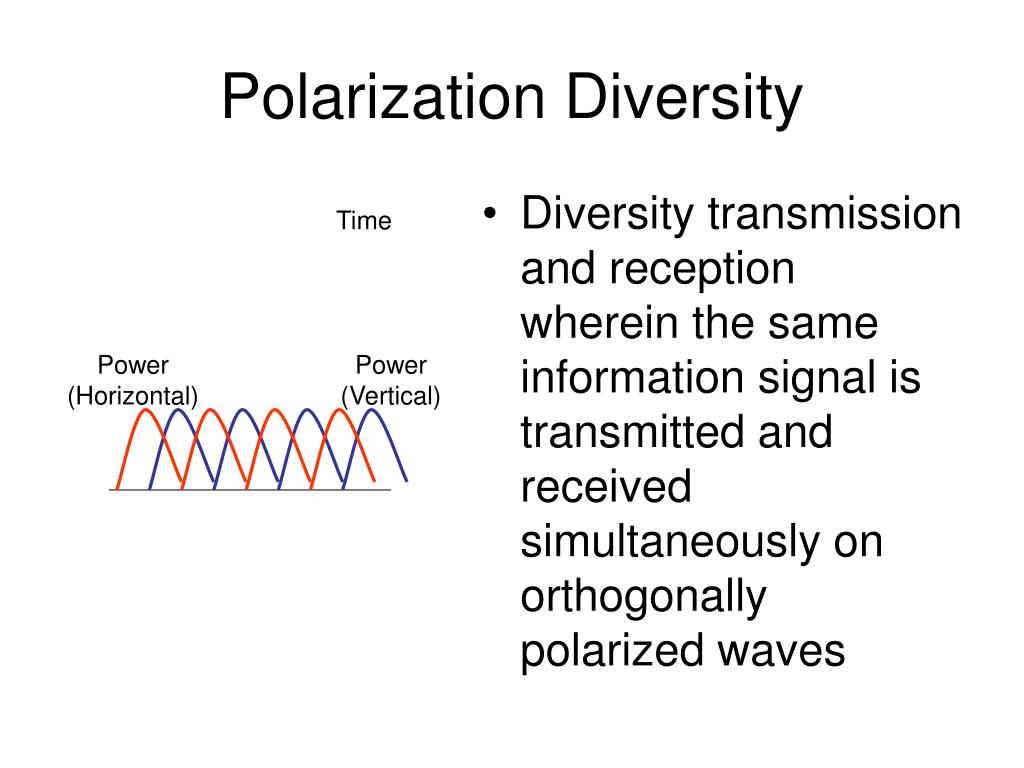 Polarization Diversity

Time

Power (Horizontal)

Power (Vertical)

• Diversity transmission and reception wherein the same information signal is transmitted and received simultaneously on orthogonally polarized waves